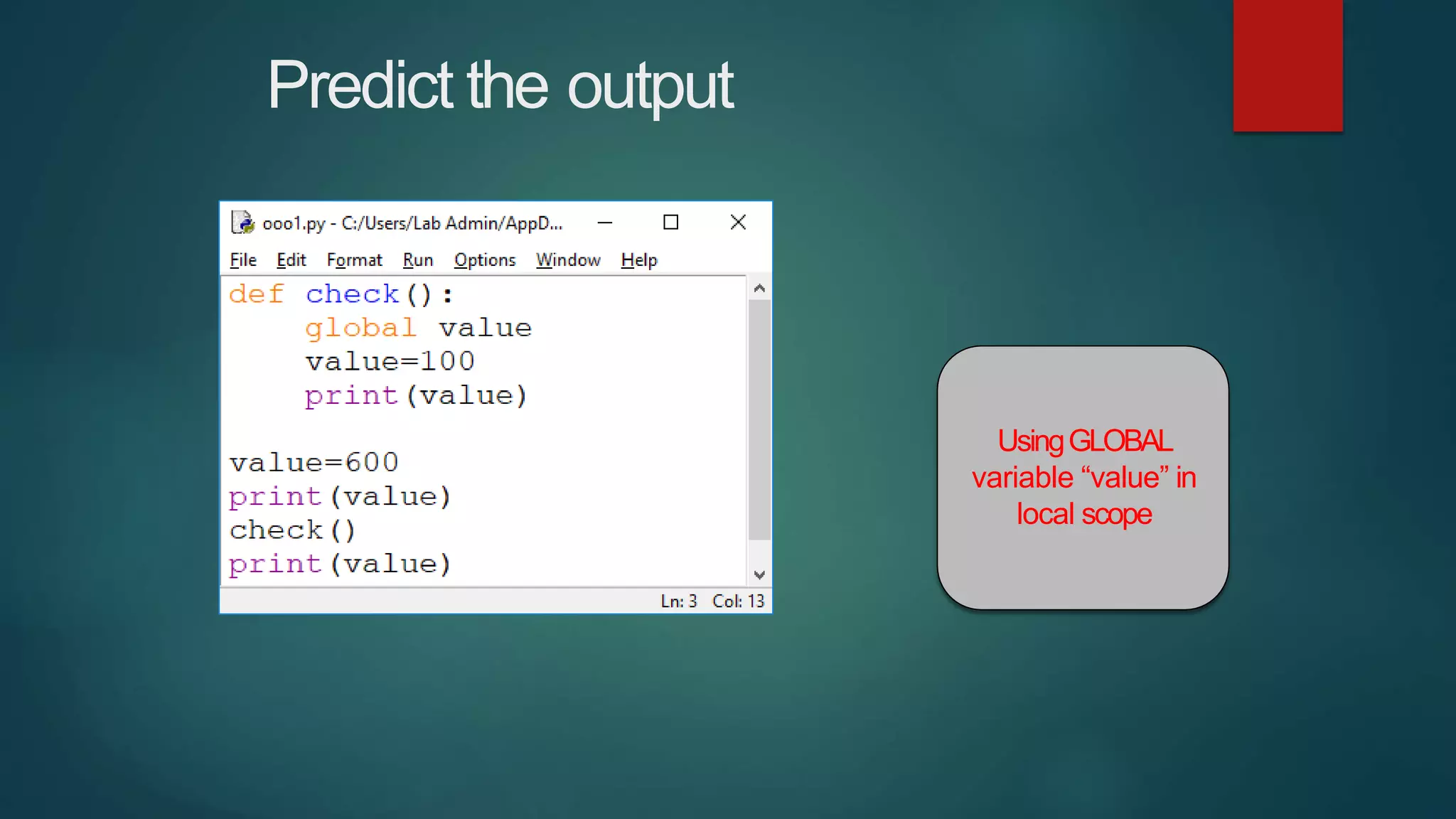 Predict the output

ooo1.py - C:/Users/Lab Admin/AppD...

File Edit Format Run Options Window Help

def check():
    global value
    value=100
    print(value)

value=600
print(value)
check()
print(value)

Ln: 3 Col: 13

Using GLOBAL variable “value” in local scope